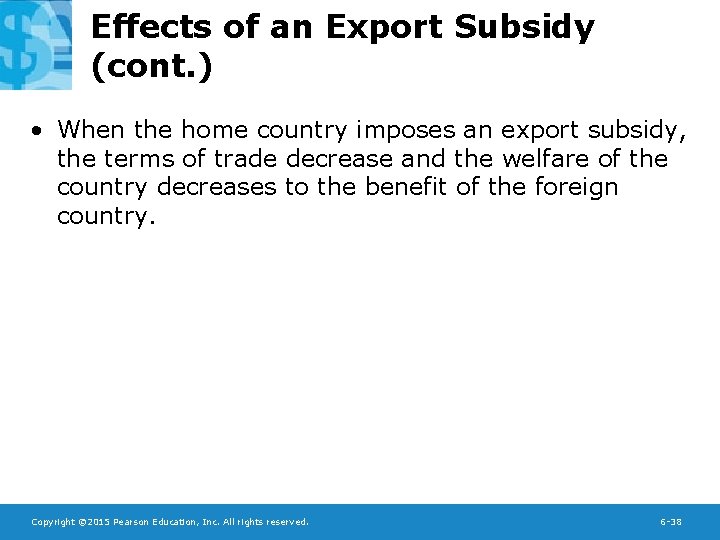 Effects of an Export Subsidy (cont.)

• When the home country imposes an export subsidy, the terms of trade decrease and the welfare of the country decreases to the benefit of the foreign country.

Copyright ©2015 Pearson Education, Inc. All rights reserved.

6-38